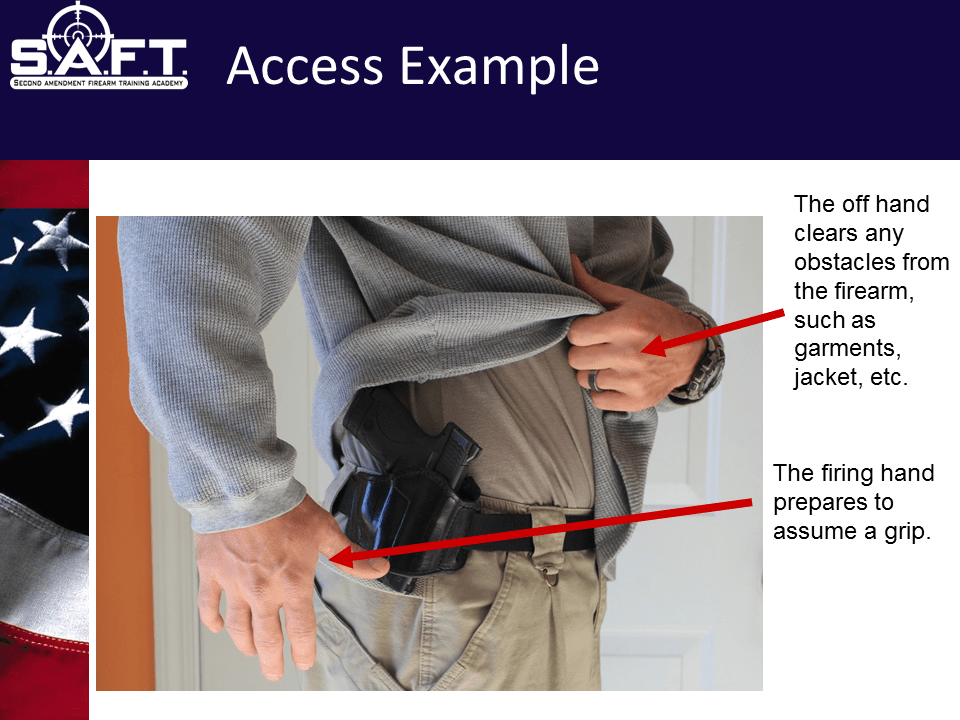 S.A.F.T.
SECOND AMENDMENT FIREARM TRAINING ACADEMY

Access Example

The off hand clears any obstacles from the firearm, such as garments, jacket, etc.

The firing hand prepares to assume a grip.